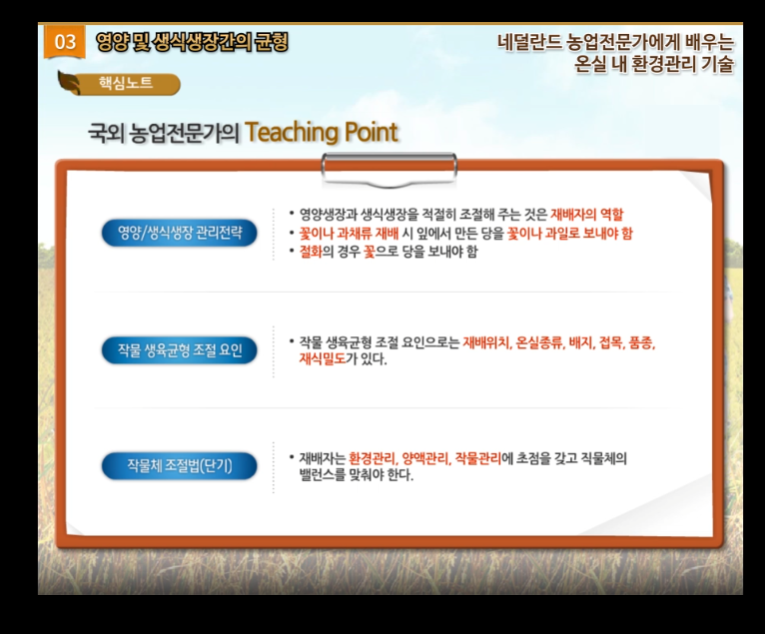 03 영양 및 생식생장간의 균형

네덜란드 농업전문가에게 배우는
온실 내 환경관리 기술

핵심노트

국외 농업전문가의 Teaching Point

영양/생식생장 관리전략

• 영양생장과 생식생장을 적절히 조절해 주는 것은 재배자의 역할
• 꽃이나 과채류 재배 시 잎에서 만든 당을 꽃이나 과일로 보내야 함
• 절화의 경우 꽃으로 당을 보내야 함

작물 생육균형 조절 요인

• 작물 생육균형 조절 요인으로는 재배위치, 온실종류, 배지, 접목, 품종, 재식밀도가 있다.

작물체 조절법(단기)

• 재배자는 환경관리, 양액관리, 작물관리에 초점을 갖고 작물체의 밸런스를 맞춰야 한다.